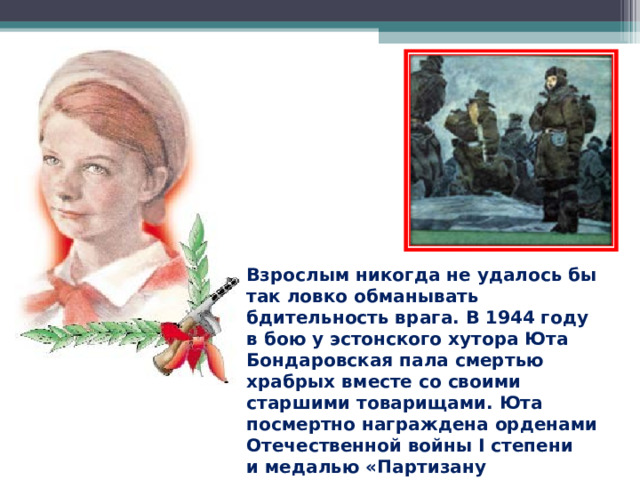 Взрослым никогда не удалось бы так ловко обманывать бдительность врага. В 1944 году в бою у эстонского хутора Юта Бондаровская пала смертью храбрых вместе со своими старшими товарищами. Юта посмертно награждена орденами Отечественной войны I степени и медалью «Партизану